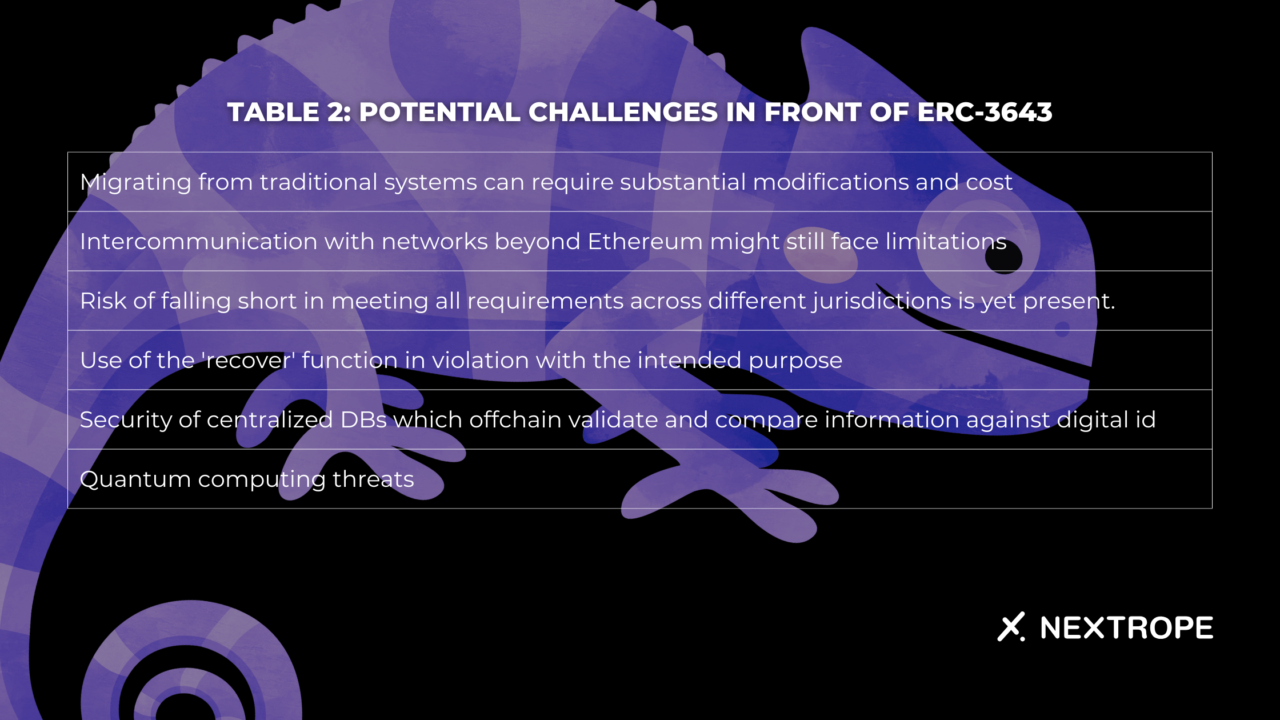 TABLE 2: POTENTIAL CHALLENGES IN FRONT OF ERC-3643

| Migrating from traditional systems can require substantial modifications and cost |
|---|
| Intercommunication with networks beyond Ethereum might still face limitations |
| Risk of falling short in meeting all requirements across different jurisdictions is yet present. |
| Use of the 'recover' function in violation with the intended purpose |
| Security of centralized DBs which offchain validate and compare information against digital id |
| Quantum computing threats |

NEXTROPE